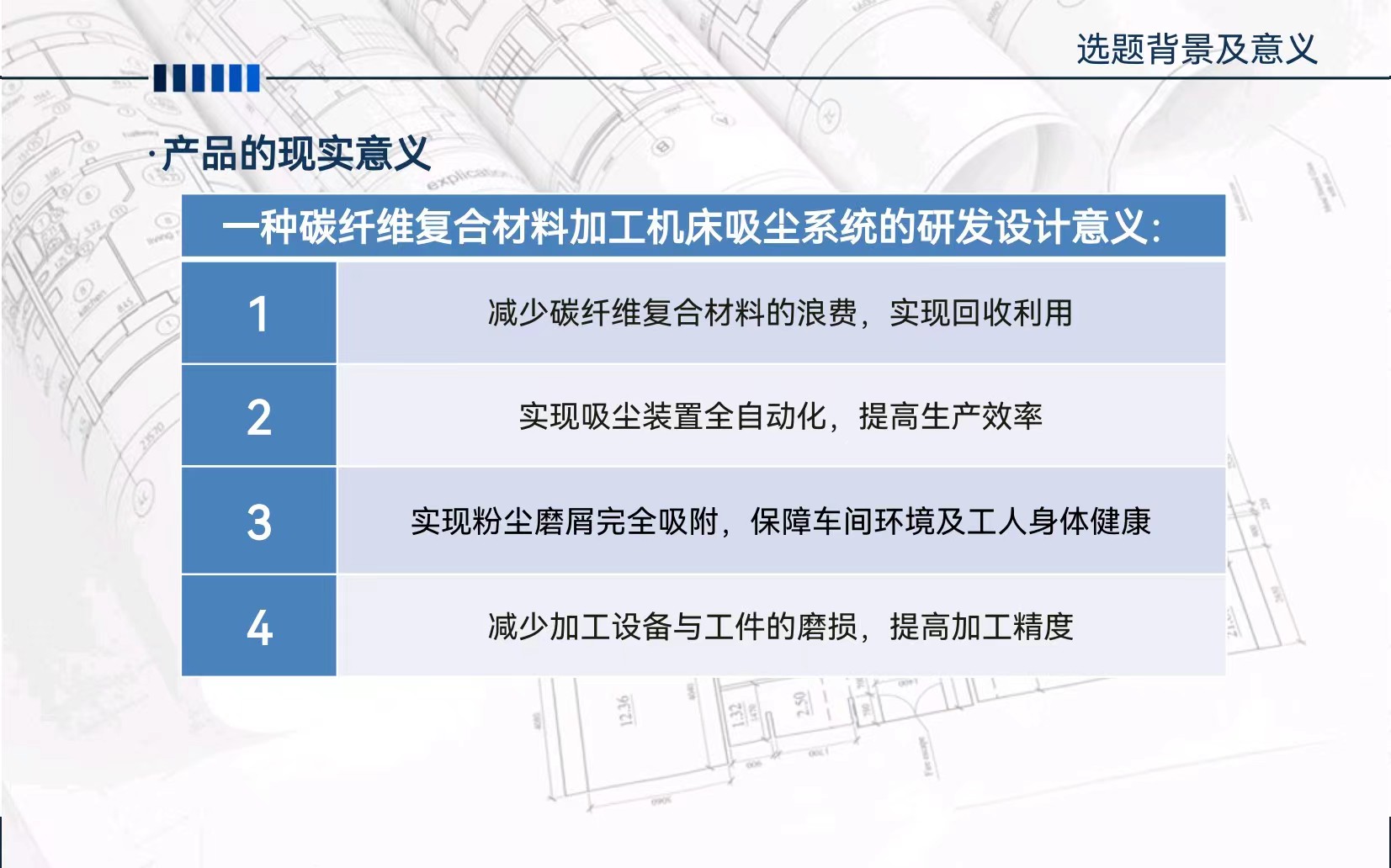 选题背景及意义

·产品的现实意义

| 一种碳纤维复合材料加工机床吸尘系统的研发设计意义： | |
|---|---|
| 1 | 减少碳纤维复合材料的浪费，实现回收利用 |
| 2 | 实现吸尘装置全自动化，提高生产效率 |
| 3 | 实现粉尘磨屑完全吸附，保障车间环境及工人身体健康 |
| 4 | 减少加工设备与工件的磨损，提高加工精度 |